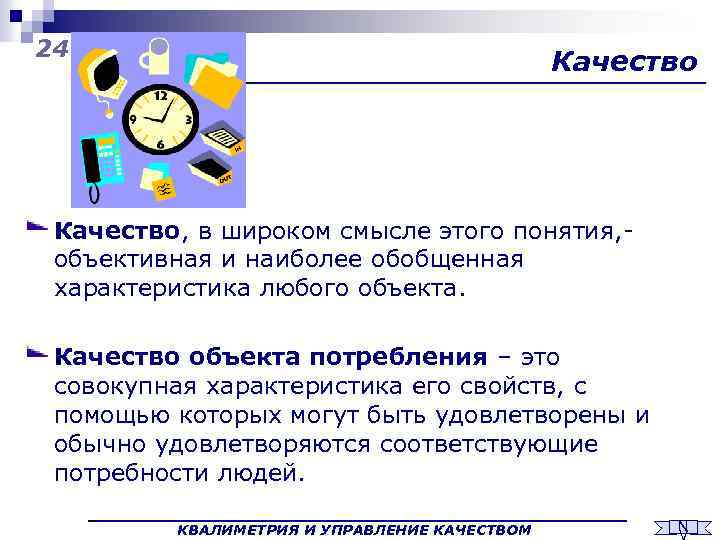 24

Качество

12
9
3
6
IN
OUT

Качество, в широком смысле этого понятия,- объективная и наиболее обобщенная характеристика любого объекта.

Качество объекта потребления – это совокупная характеристика его свойств, с помощью которых могут быть удовлетворены и обычно удовлетворяются соответствующие потребности людей.

КВАЛИМЕТРИЯ И УПРАВЛЕНИЕ КАЧЕСТВОМ

N